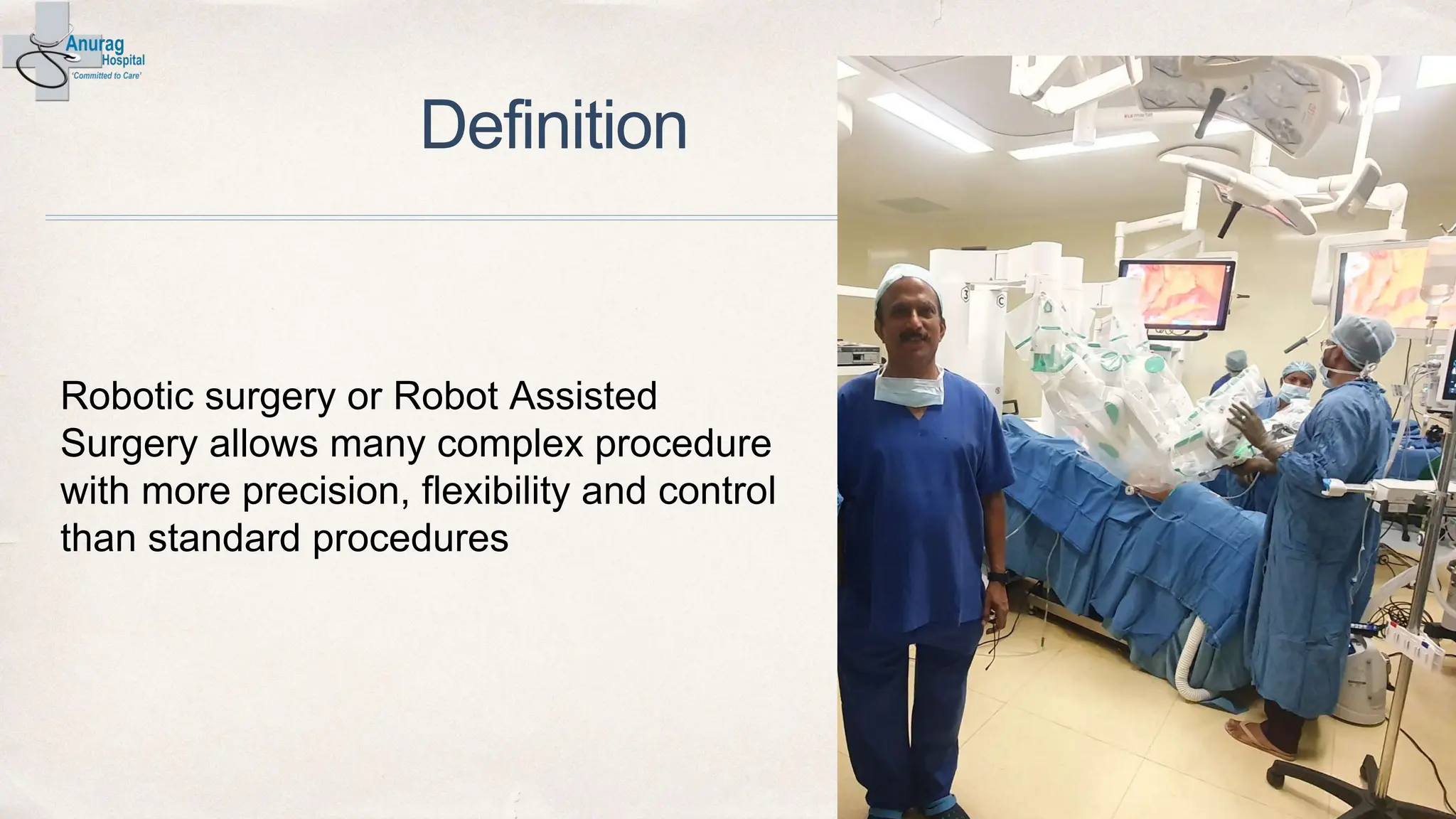 Anurag Hospital
'Committed to Care'

Definition

Robotic surgery or Robot Assisted Surgery allows many complex procedure with more precision, flexibility and control than standard procedures